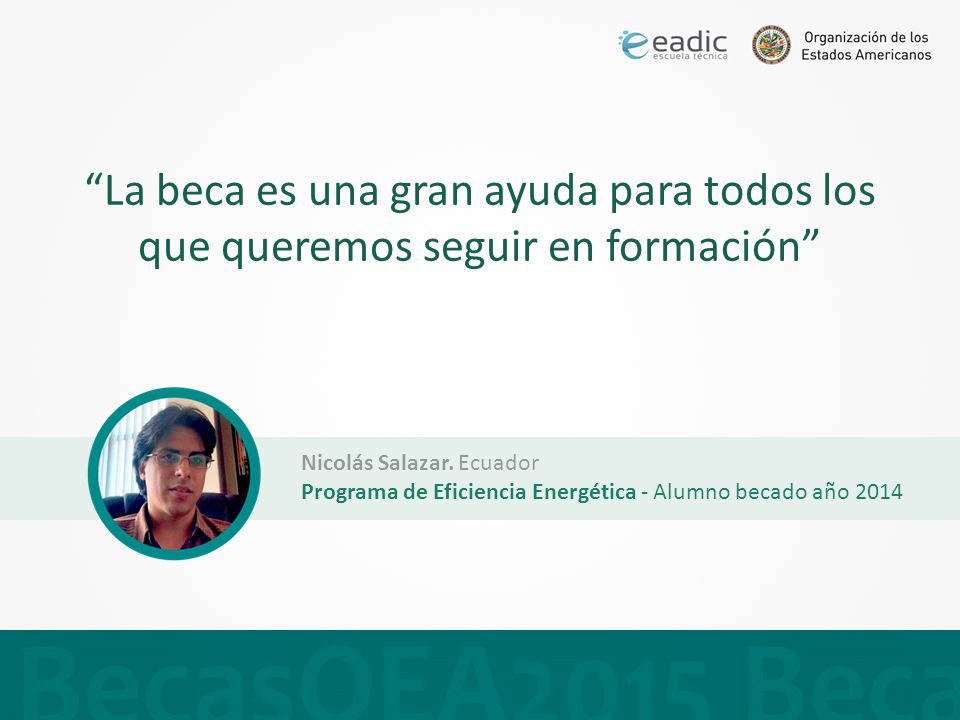 eadic
escuela técnica

Organización de los Estados Americanos

“La beca es una gran ayuda para todos los que queremos seguir en formación”

Nicolás Salazar. Ecuador
Programa de Eficiencia Energética - Alumno becado año 2014

BecasOEA2015 Beca